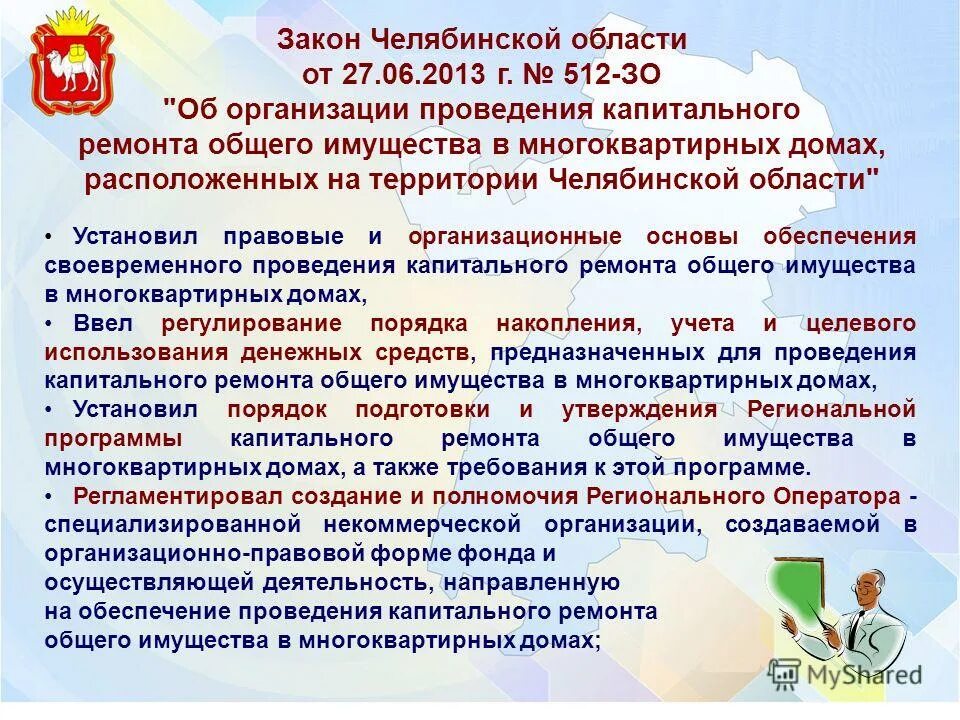 Закон Челябинской области
от 27.06.2013 г. № 512-ЗО
"Об организации проведения капитального ремонта общего имущества в многоквартирных домах, расположенных на территории Челябинской области"

• Установил правовые и организационные основы обеспечения своевременного проведения капитального ремонта общего имущества в многоквартирных домах,
• Ввел регулирование порядка накопления, учета и целевого использования денежных средств, предназначенных для проведения капитального ремонта общего имущества в многоквартирных домах,
• Установил порядок подготовки и утверждения Региональной программы капитального ремонта общего имущества в многоквартирных домах, а также требования к этой программе.
• Регламентировал создание и полномочия Регионального Оператора - специализированной некоммерческой организации, создаваемой в организационно-правовой форме фонда и осуществляющей деятельность, направленную на обеспечение проведения капитального ремонта общего имущества в многоквартирных домах;

MyShared